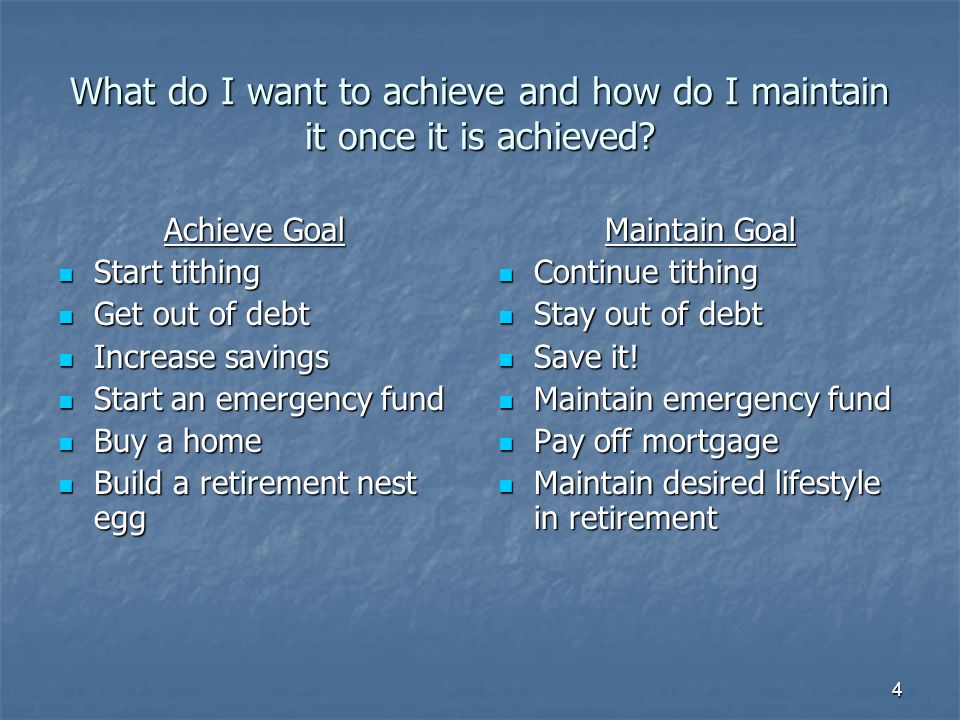 What do I want to achieve and how do I maintain it once it is achieved?

Achieve Goal

- Start tithing
- Get out of debt
- Increase savings
- Start an emergency fund
- Buy a home
- Build a retirement nest egg

Maintain Goal

- Continue tithing
- Stay out of debt
- Save it!
- Maintain emergency fund
- Pay off mortgage
- Maintain desired lifestyle in retirement

4